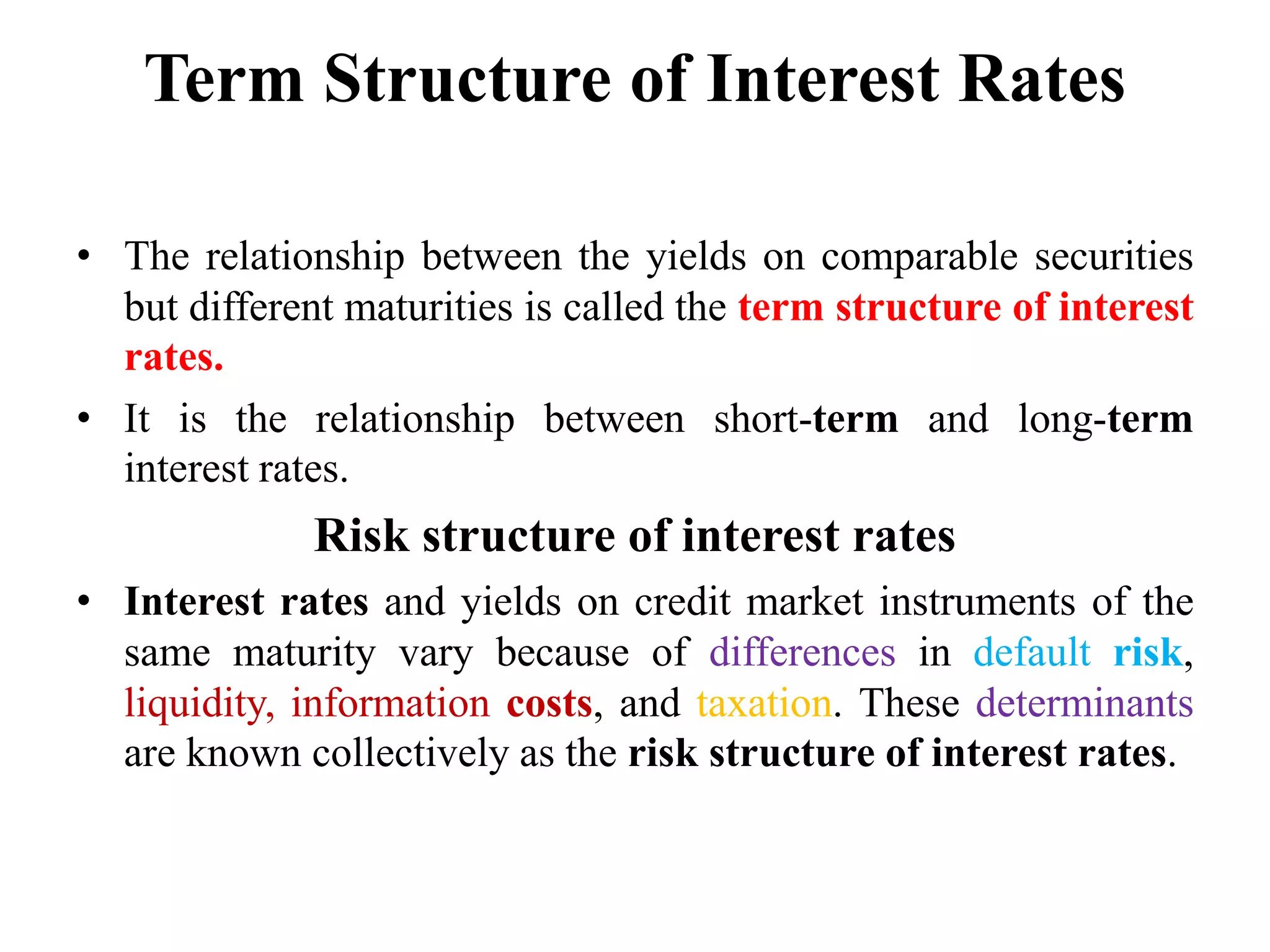 Term Structure of Interest Rates

• The relationship between the yields on comparable securities but different maturities is called the term structure of interest rates.

• It is the relationship between short-term and long-term interest rates.

Risk structure of interest rates

• Interest rates and yields on credit market instruments of the same maturity vary because of differences in default risk, liquidity, information costs, and taxation. These determinants are known collectively as the risk structure of interest rates.